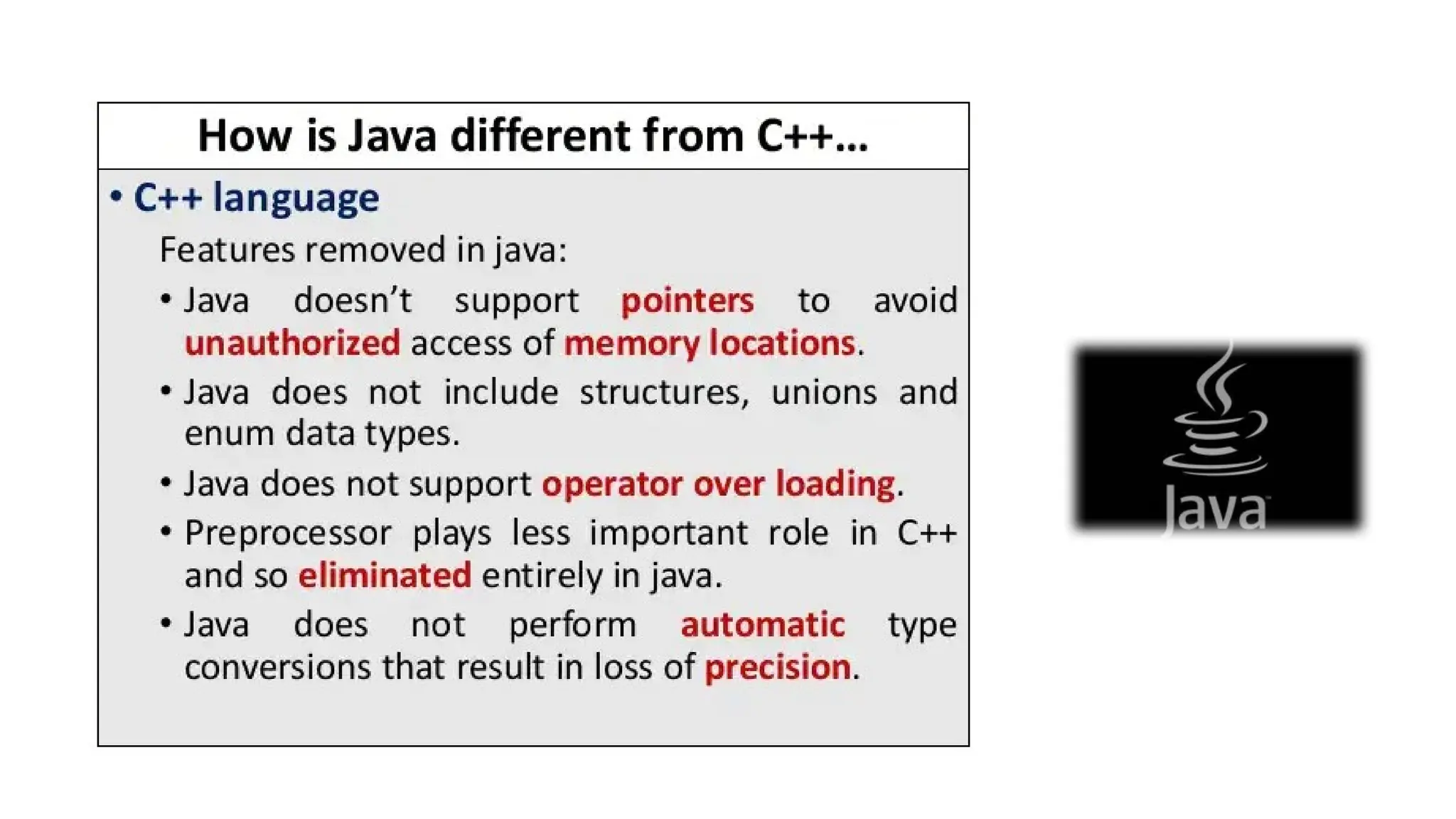 How is Java different from C++...

• C++ language

Features removed in java:

• Java doesn't support pointers to avoid unauthorized access of memory locations.

• Java does not include structures, unions and enum data types.

• Java does not support operator over loading.

• Preprocessor plays less important role in C++ and so eliminated entirely in java.

• Java does not perform automatic type conversions that result in loss of precision.

Java